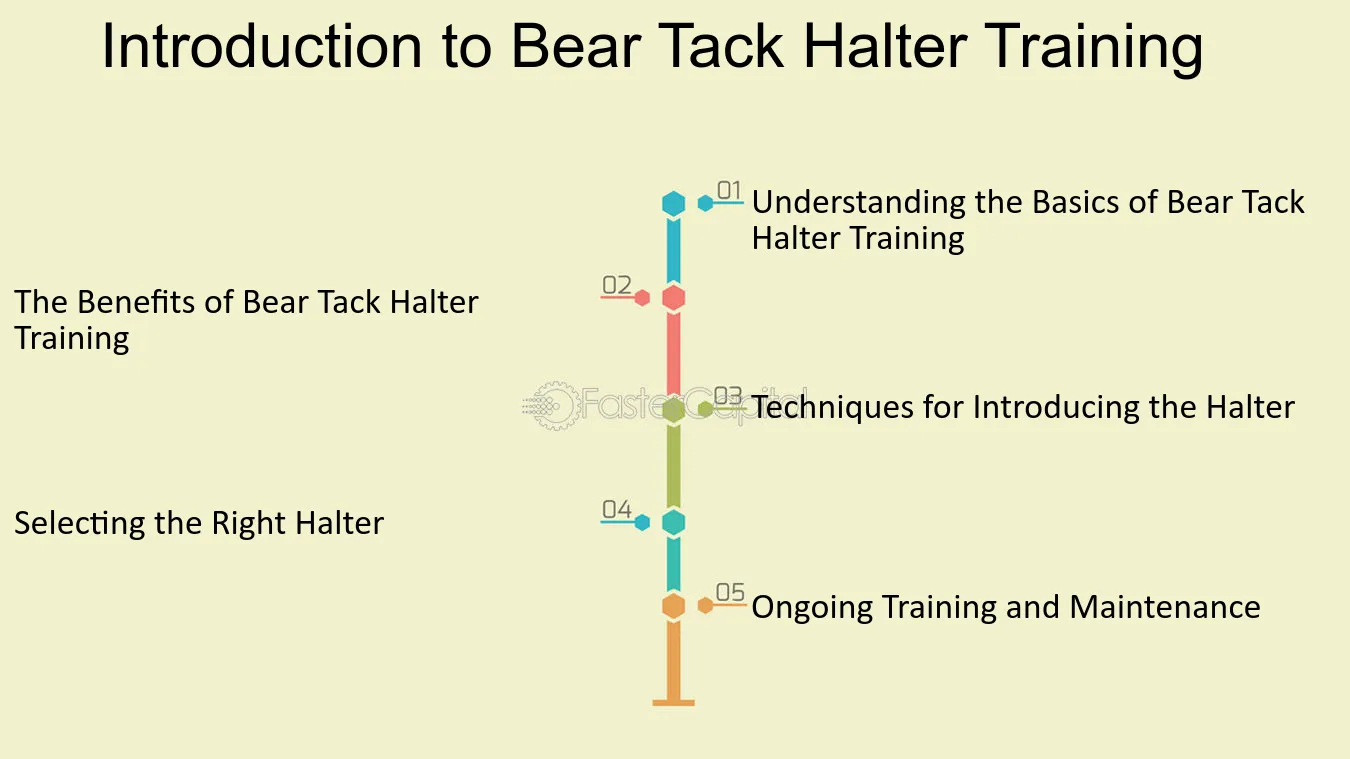 Introduction to Bear Tack Halter Training

01 Understanding the Basics of Bear Tack Halter Training

02 The Benefits of Bear Tack Halter Training

03 Techniques for Introducing the Halter

04 Selecting the Right Halter

05 Ongoing Training and Maintenance

FasterCapital